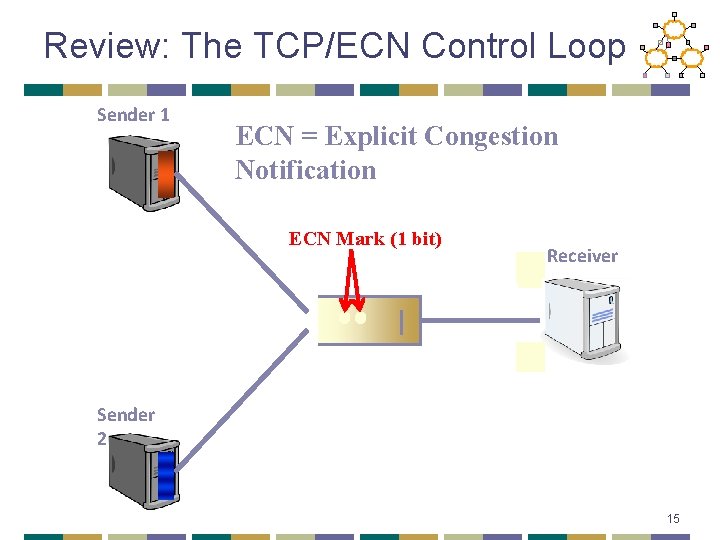 Review: The TCP/ECN Control Loop

Sender 1

ECN = Explicit Congestion Notification

ECN Mark (1 bit)

Receiver

Sender 2

15